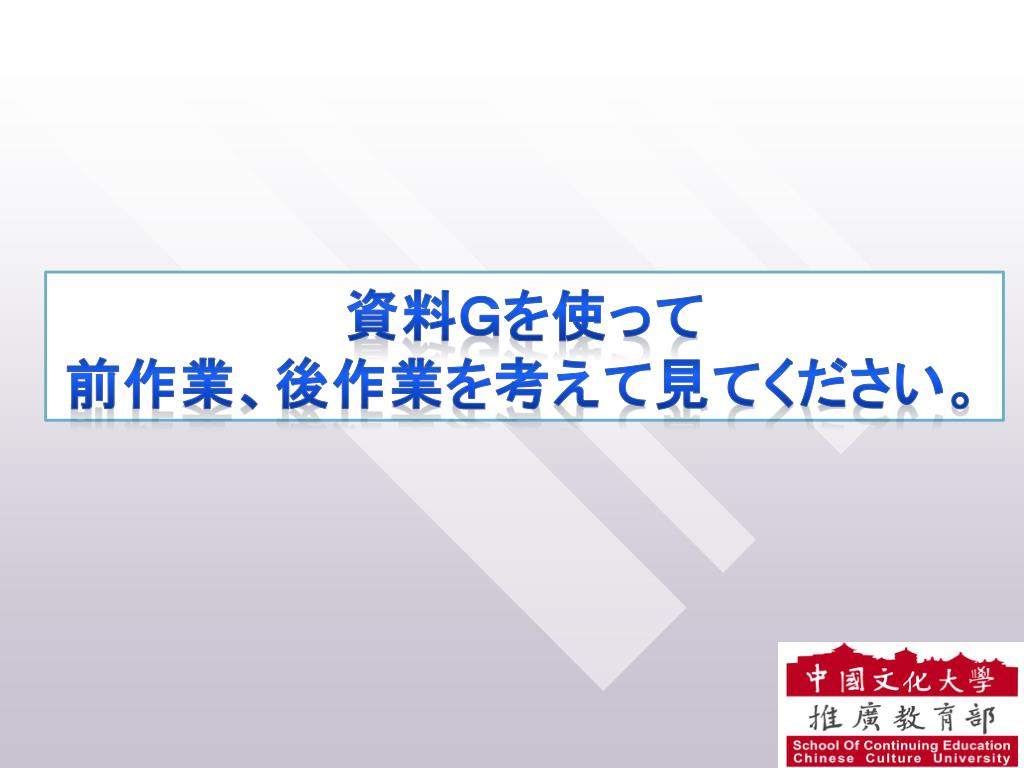 資料Gを使って
前作業、後作業を考えて見てください。

中國文化大學
推廣教育部
School Of Continuing Education
Chinese Culture University